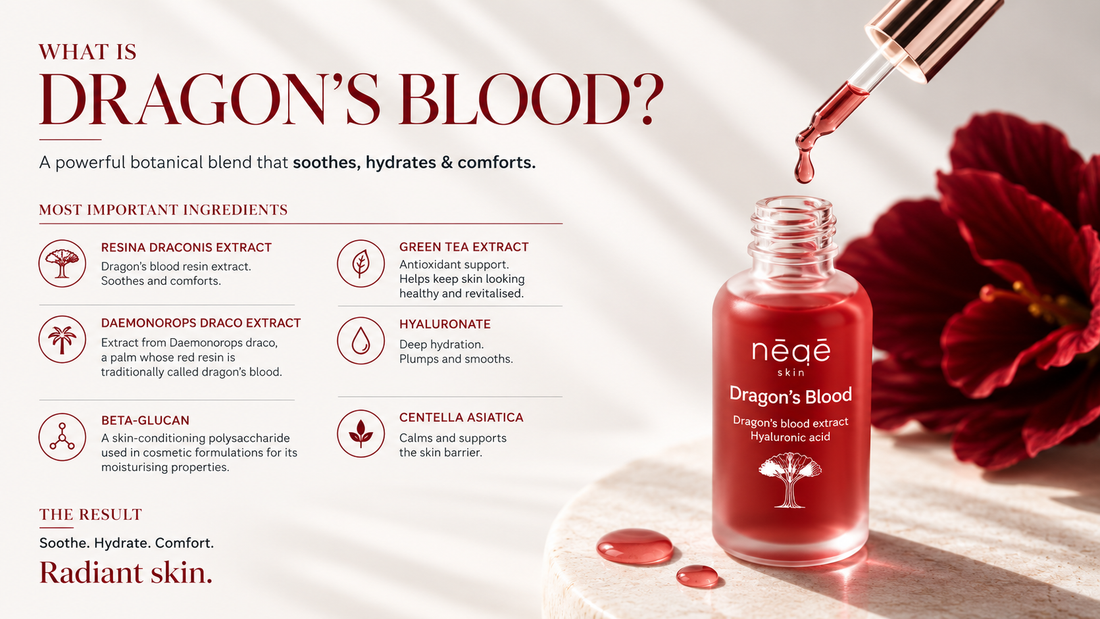 WHAT IS
DRAGON'S BLOOD?

A powerful botanical blend that soothes, hydrates & comforts.

MOST IMPORTANT INGREDIENTS

RESINA DRACONIS EXTRACT
Dragon's blood resin extract. Soothes and comforts.

DAEMONOROPS DRACO EXTRACT
Extract from Daemonorops draco, a palm whose red resin is traditionally called dragon's blood.

BETA-GLUCAN
A skin-conditioning polysaccharide used in cosmetic formulations for its moisturising properties.

GREEN TEA EXTRACT
Antioxidant support. Helps keep skin looking healthy and revitalised.

HYALURONATE
Deep hydration. Plumps and smooths.

CENTELLA ASIATICA
Calms and supports the skin barrier.

THE RESULT
Soothe. Hydrate. Comfort.
Radiant skin.

nēqē
skin
Dragon's Blood
Dragon's blood extract
Hyaluronic acid